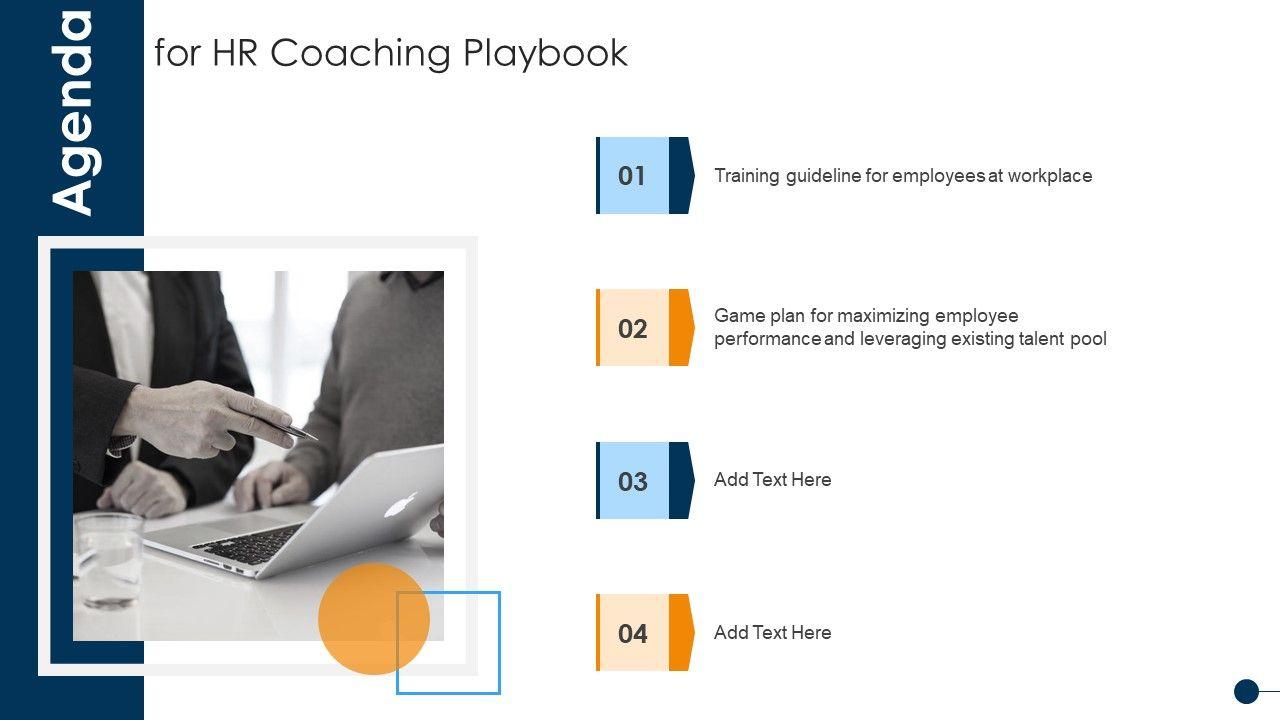 Agenda

for HR Coaching Playbook

01 Training guideline for employees at workplace

02 Game plan for maximizing employee performance and leveraging existing talent pool

03 Add Text Here

04 Add Text Here